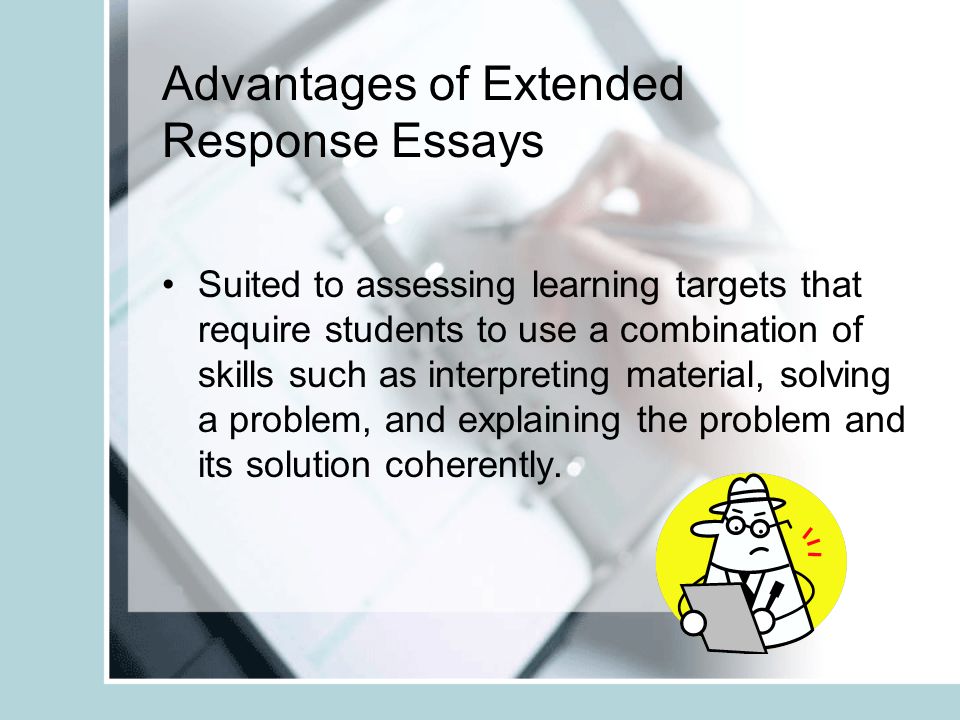 Advantages of Extended Response Essays

• Suited to assessing learning targets that require students to use a combination of skills such as interpreting material, solving a problem, and explaining the problem and its solution coherently.